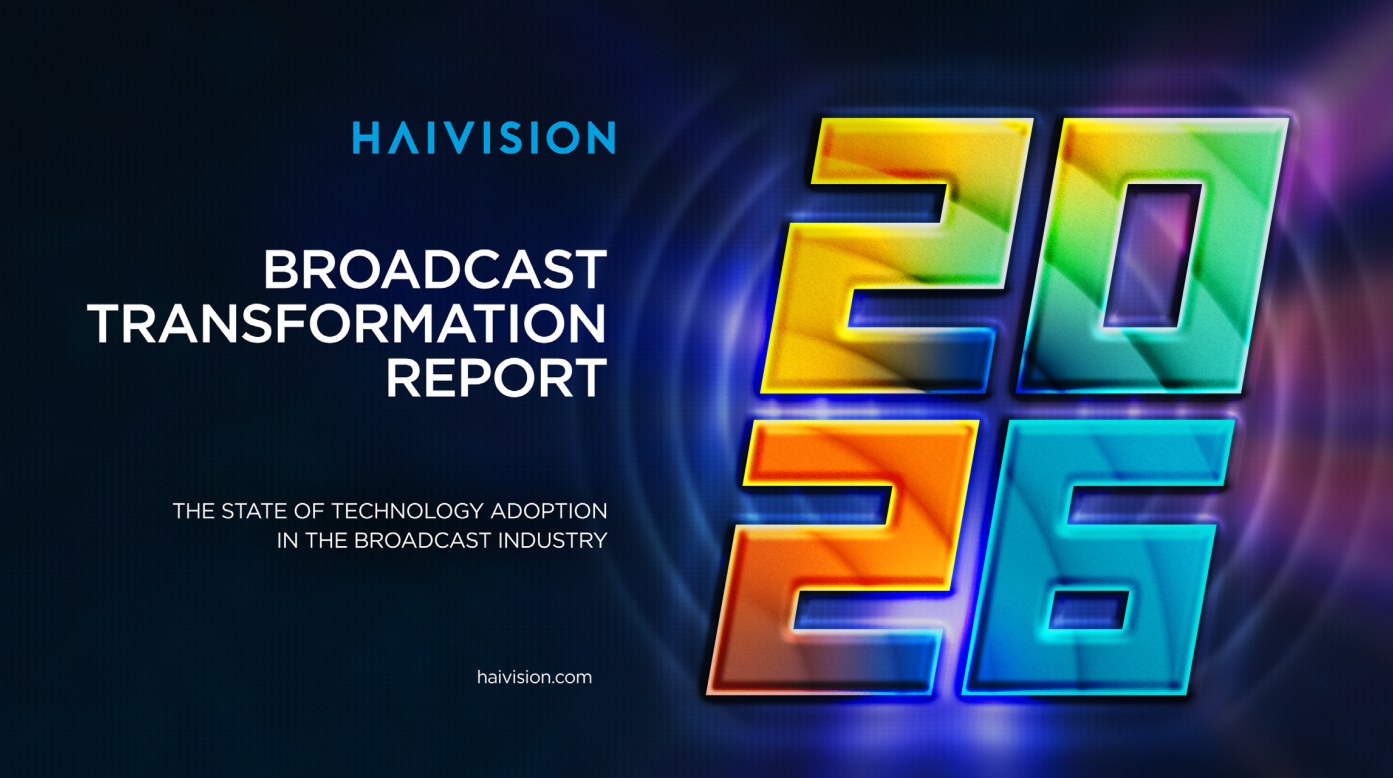 HAIVISION

BROADCAST TRANSFORMATION REPORT

THE STATE OF TECHNOLOGY ADOPTION IN THE BROADCAST INDUSTRY

haivision.com

20
26